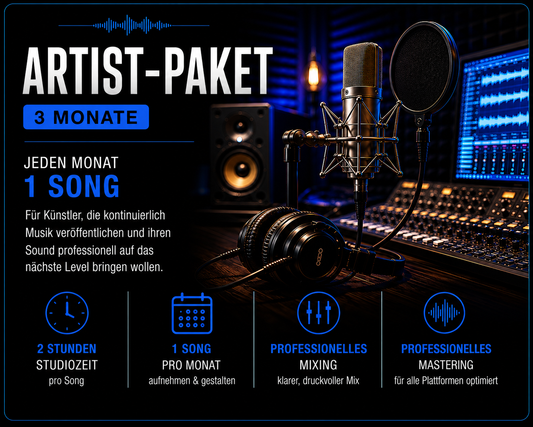 ARTIST-PAKET

3 MONATE

JEDEN MONAT
1 SONG

Für Künstler, die kontinuierlich Musik veröffentlichen und ihren Sound professionell auf das nächste Level bringen wollen.

2 STUNDEN
STUDIOZEIT
pro Song

1 SONG
PRO MONAT
aufnehmen & gestalten

PROFESSIONELLES
MIXING
klarer, druckvoller Mix

PROFESSIONELLES
MASTERING
für alle Plattformen optimiert